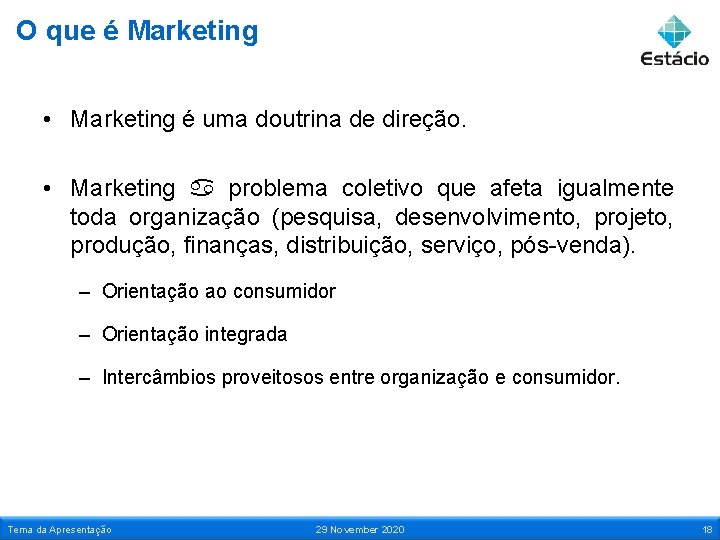 O que é Marketing

Estácio

• Marketing é uma doutrina de direção.

• Marketing ♋ problema coletivo que afeta igualmente toda organização (pesquisa, desenvolvimento, projeto, produção, finanças, distribuição, serviço, pós-venda).

– Orientação ao consumidor

– Orientação integrada

– Intercâmbios proveitosos entre organização e consumidor.

Tema da Apresentação 29 November 2020 18